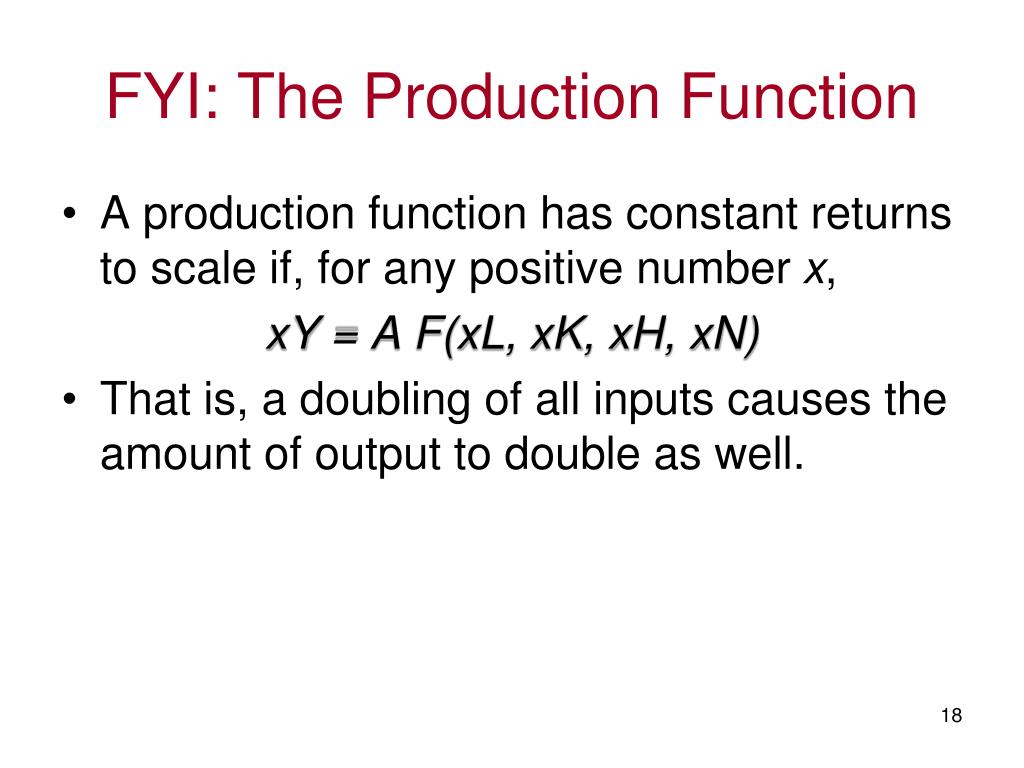 FYI: The Production Function

• A production function has constant returns to scale if, for any positive number $x$,

$xY = A\ F(xL, xK, xH, xN)$

• That is, a doubling of all inputs causes the amount of output to double as well.

18